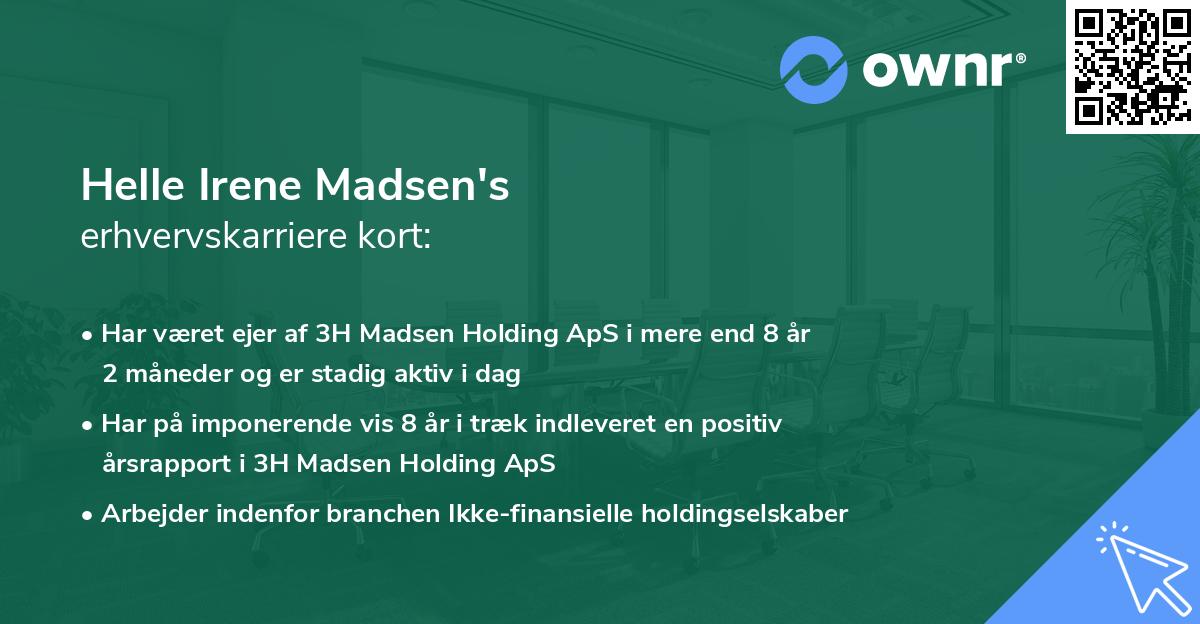 ownr®

Helle Irene Madsen's
erhvervskarriere kort:

• Har været ejer af 3H Madsen Holding ApS i mere end 8 år 2 måneder og er stadig aktiv i dag
• Har på imponerende vis 8 år i træk indleveret en positiv årsrapport i 3H Madsen Holding ApS
• Arbejder indenfor branchen Ikke-finansielle holdingselskaber